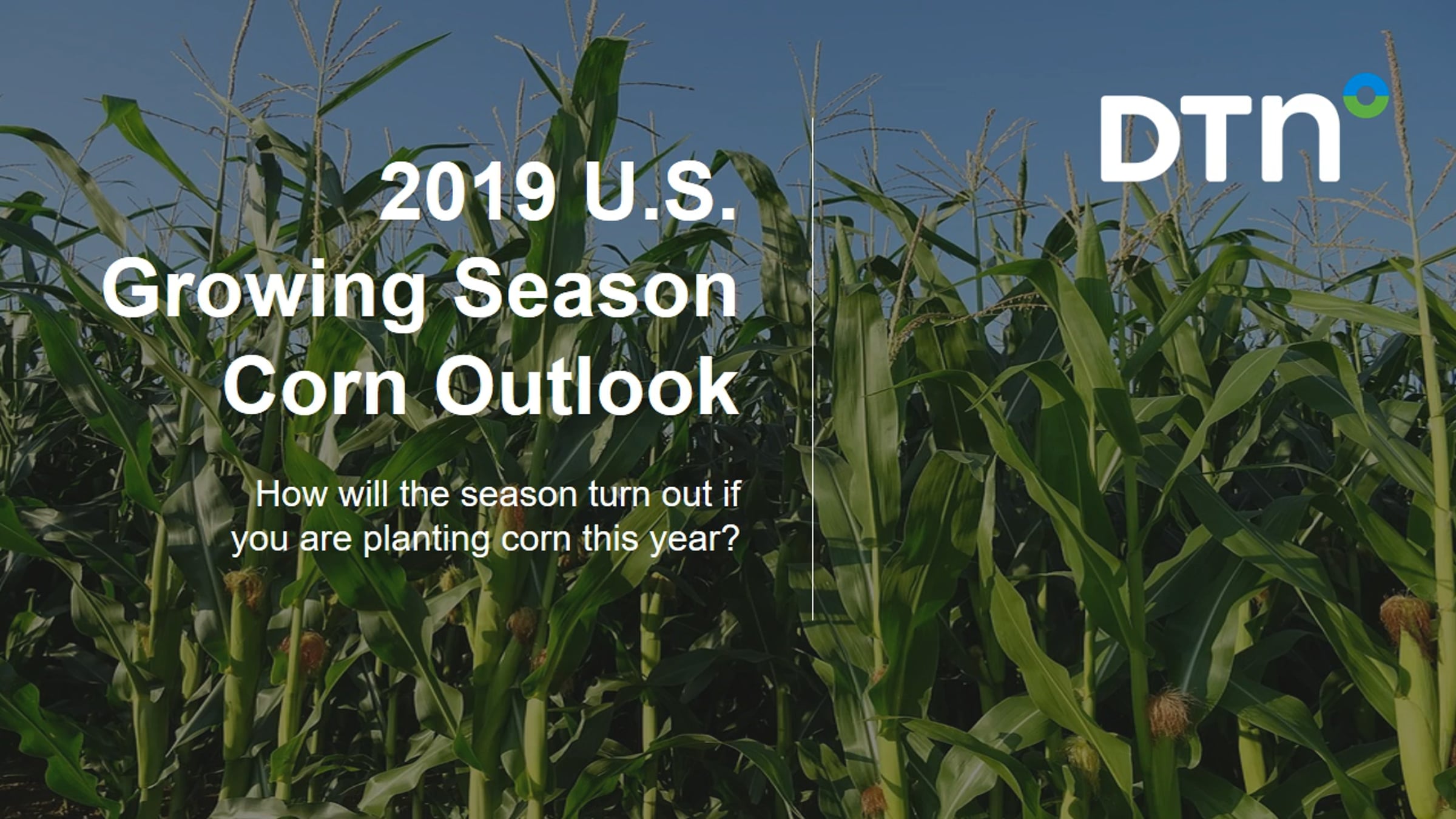 2019 U.S. Growing Season Corn Outlook

How will the season turn out if you are planting corn this year?

DTN